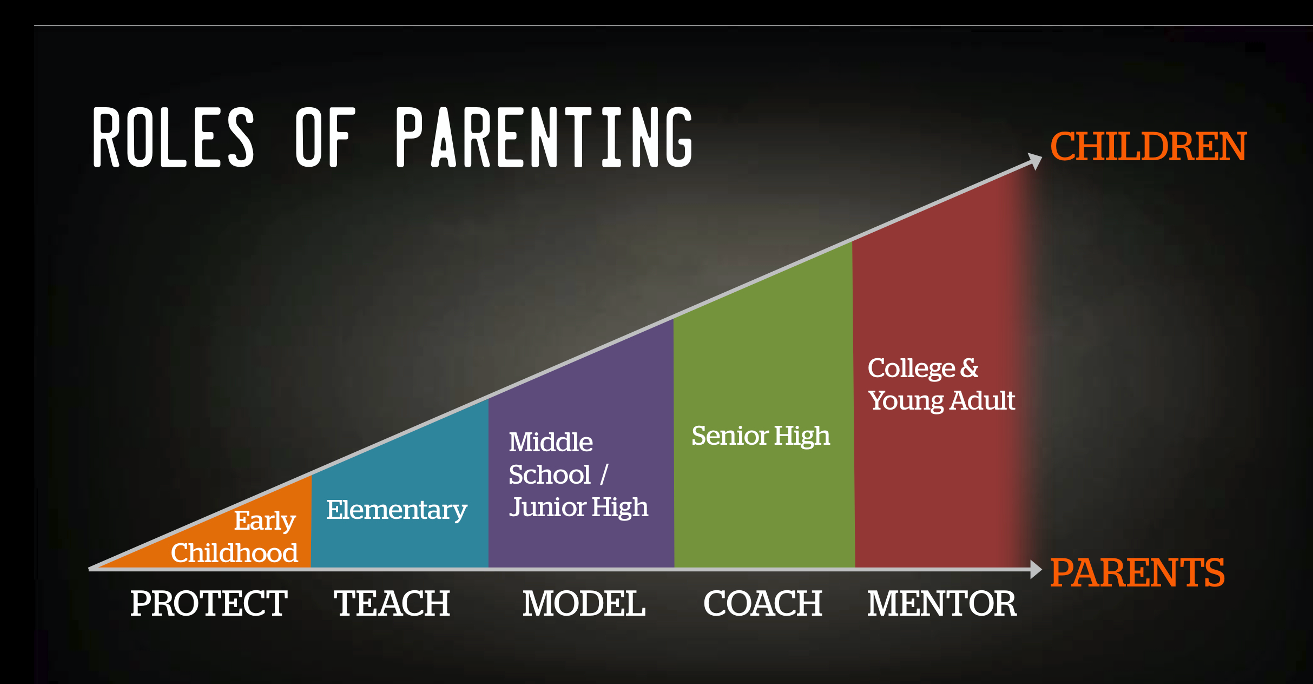 ROLES OF PARENTING

CHILDREN

Early Childhood

Elementary

Middle School / Junior High

Senior High

College & Young Adult

PARENTS

PROTECT TEACH MODEL COACH MENTOR